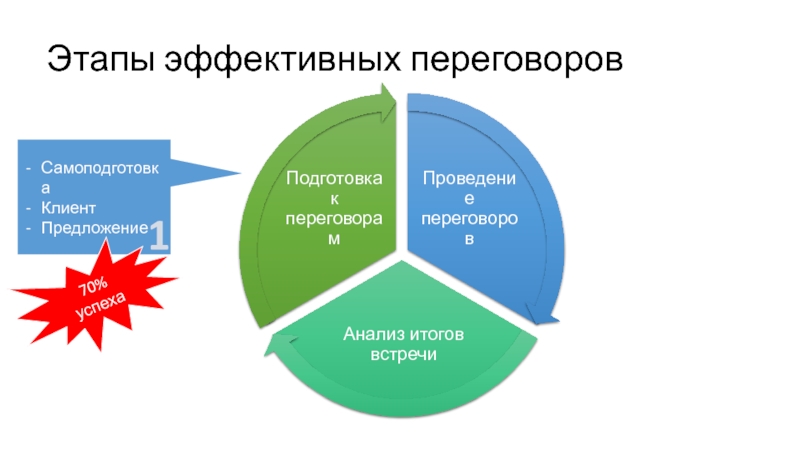 Этапы эффективных переговоров

- Самоподготовка
- Клиент
- Предложение

1

70% успеха

Подготовка к переговорам

Проведение переговоров

Анализ итогов встречи